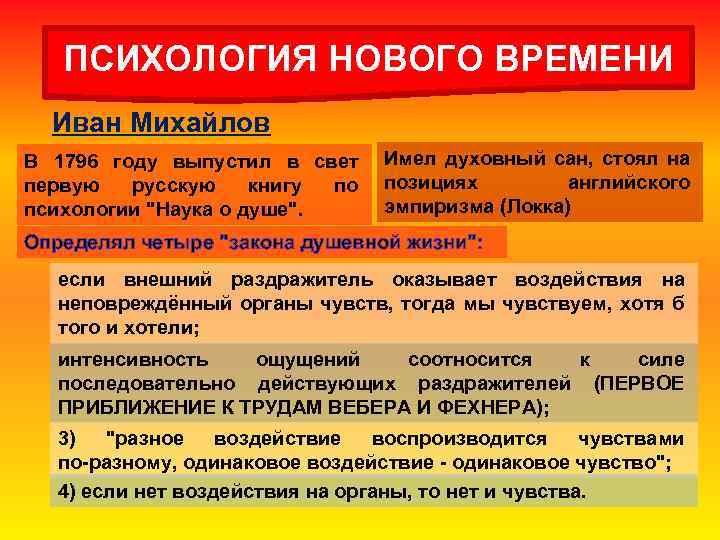 ПСИХОЛОГИЯ НОВОГО ВРЕМЕНИ

Иван Михайлов

В 1796 году выпустил в свет первую русскую книгу по психологии "Наука о душе".

Имел духовный сан, стоял на позициях английского эмпиризма (Локка)

Определял четыре "закона душевной жизни":

если внешний раздражитель оказывает воздействия на неповреждённый органы чувств, тогда мы чувствуем, хотя б того и хотели;

интенсивность ощущений соотносится к силе последовательно действующих раздражителей (ПЕРВОЕ ПРИБЛИЖЕНИЕ К ТРУДАМ ВЕБЕРА И ФЕХНЕРА);

3) "разное воздействие воспроизводится чувствами по-разному, одинаковое воздействие - одинаковое чувство";

4) если нет воздействия на органы, то нет и чувства.